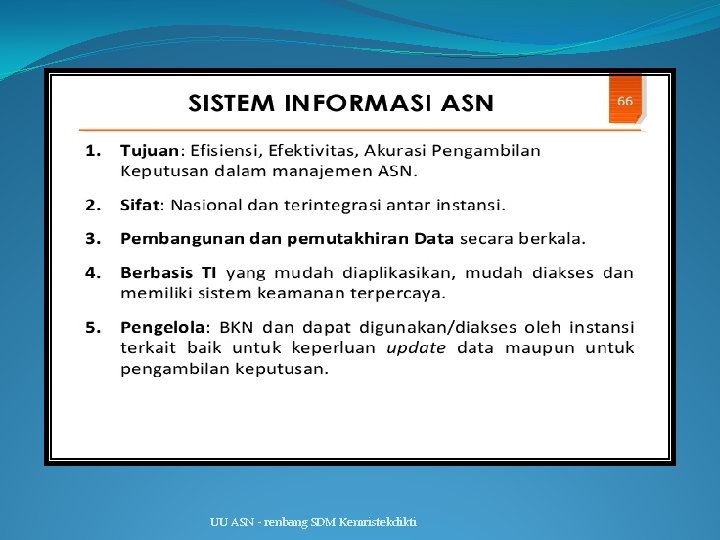 SISTEM INFORMASI ASN

66

1. Tujuan: Efisiensi, Efektivitas, Akurasi Pengambilan Keputusan dalam manajemen ASN.

2. Sifat: Nasional dan terintegrasi antar instansi.

3. Pembangunan dan pemutakhiran Data secara berkala.

4. Berbasis TI yang mudah diaplikasikan, mudah diakses dan memiliki sistem keamanan terpercaya.

5. Pengelola: BKN dan dapat digunakan/diakses oleh instansi terkait baik untuk keperluan update data maupun untuk pengambilan keputusan.

UU ASN - renbang SDM Kemristekdikti